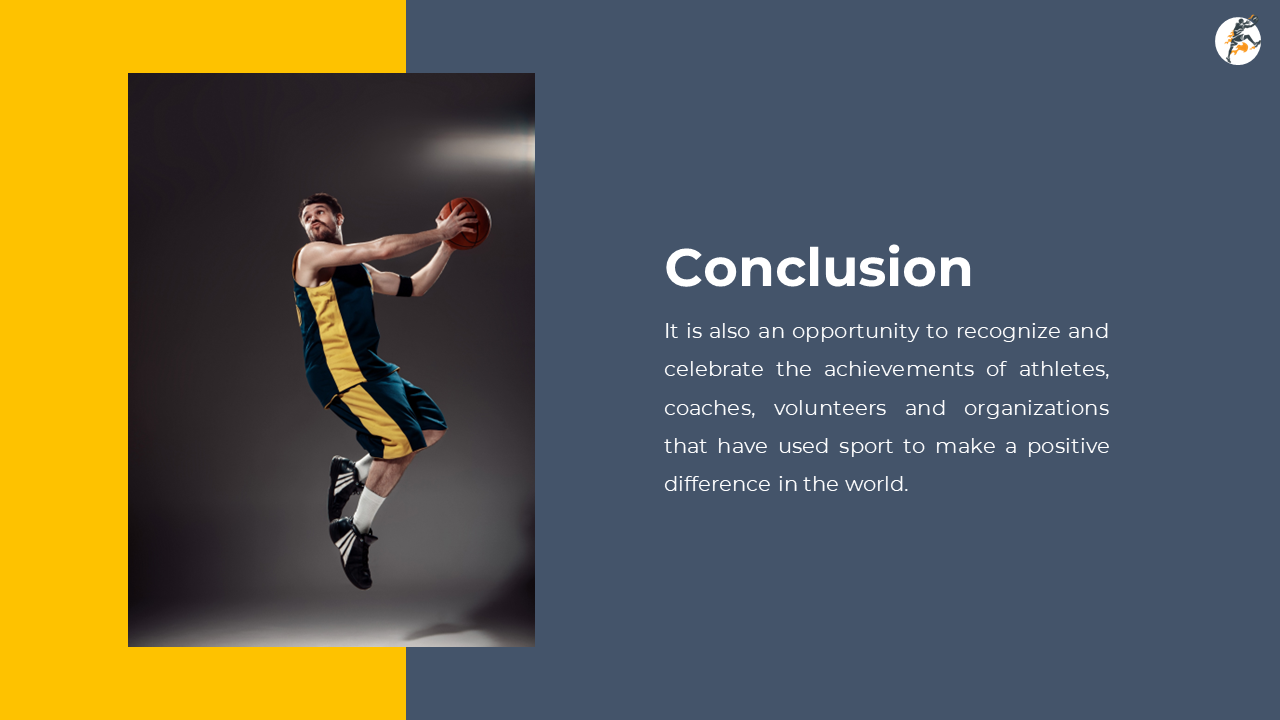 Conclusion

It is also an opportunity to recognize and celebrate the achievements of athletes, coaches, volunteers and organizations that have used sport to make a positive difference in the world.